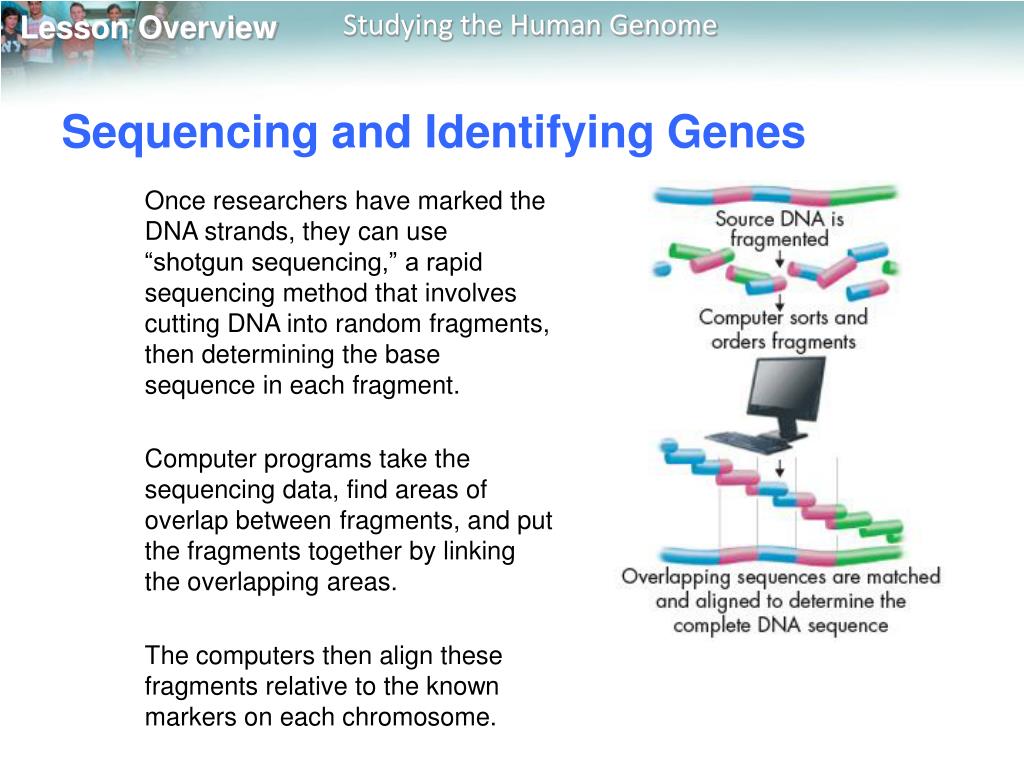 Lesson Overview

Studying the Human Genome

Sequencing and Identifying Genes

Once researchers have marked the DNA strands, they can use “shotgun sequencing,” a rapid sequencing method that involves cutting DNA into random fragments, then determining the base sequence in each fragment.

Computer programs take the sequencing data, find areas of overlap between fragments, and put the fragments together by linking the overlapping areas.

The computers then align these fragments relative to the known markers on each chromosome.

Source DNA is fragmented

Computer sorts and orders fragments

Overlapping sequences are matched and aligned to determine the complete DNA sequence